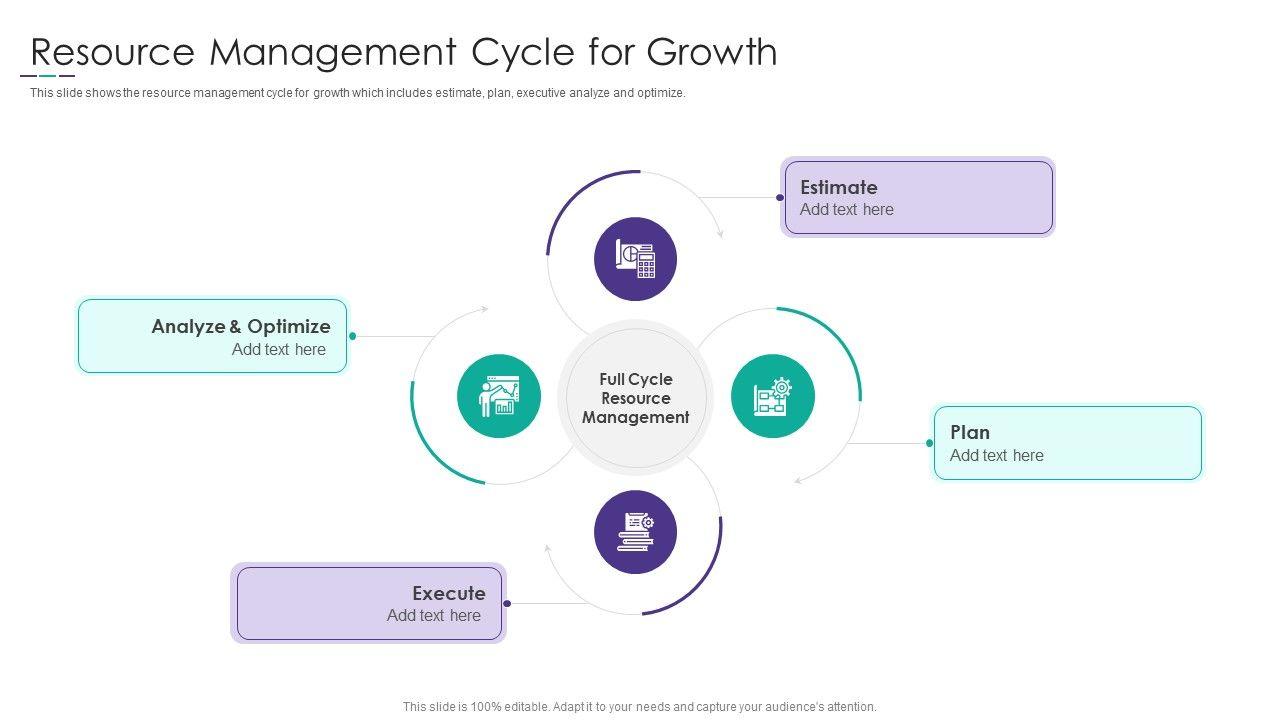 Resource Management Cycle for Growth

This slide shows the resource management cycle for growth which includes estimate, plan, executive analyze and optimize.

Estimate
Add text here

Analyze & Optimize
Add text here

Full Cycle Resource Management

Plan
Add text here

Execute
Add text here

This slide is 100% editable. Adapt it to your needs and capture your audience's attention.